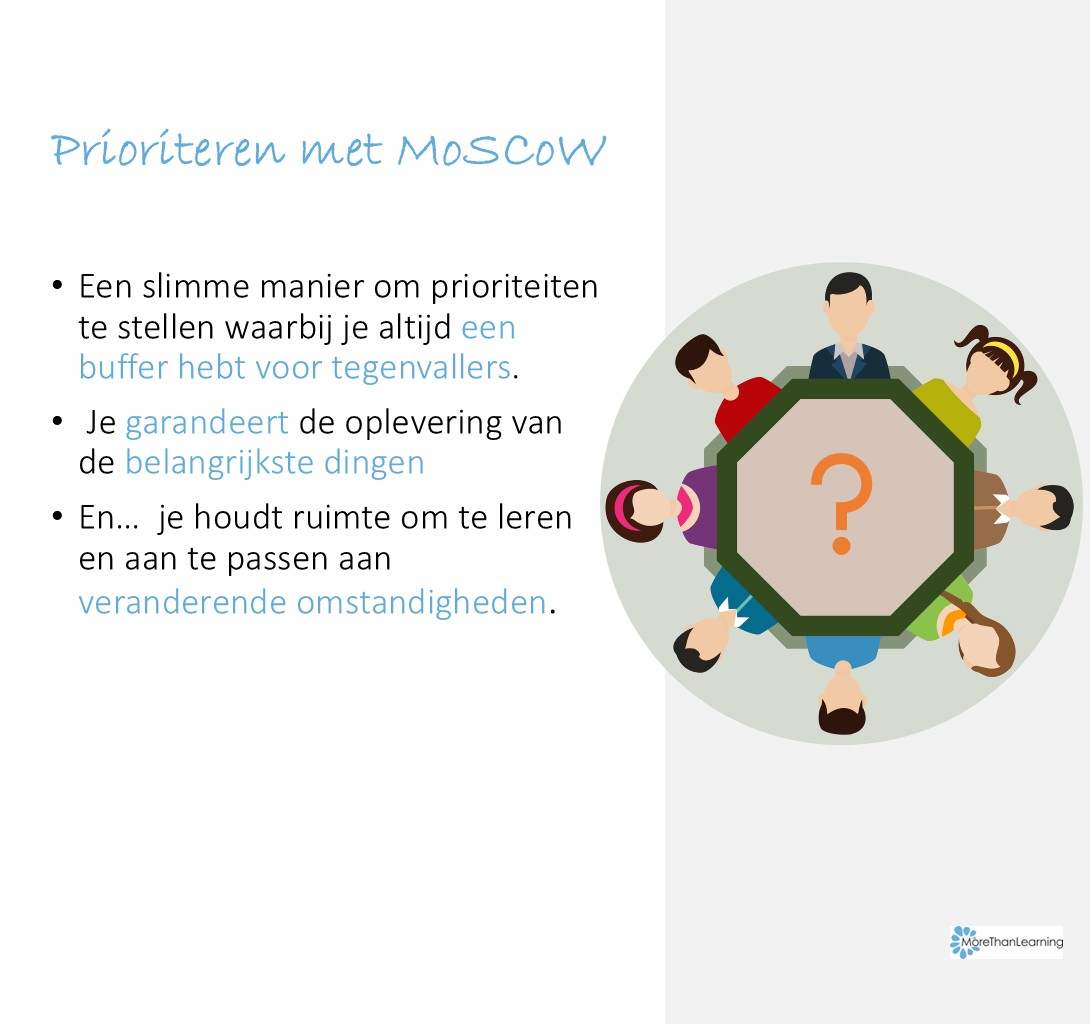 Prioriteren met MoSCoW

• Een slimme manier om prioriteiten te stellen waarbij je altijd een buffer hebt voor tegenvallers.

• Je garandeert de oplevering van de belangrijkste dingen

• En… je houdt ruimte om te leren en aan te passen aan veranderende omstandigheden.

?

MoreThanLearning